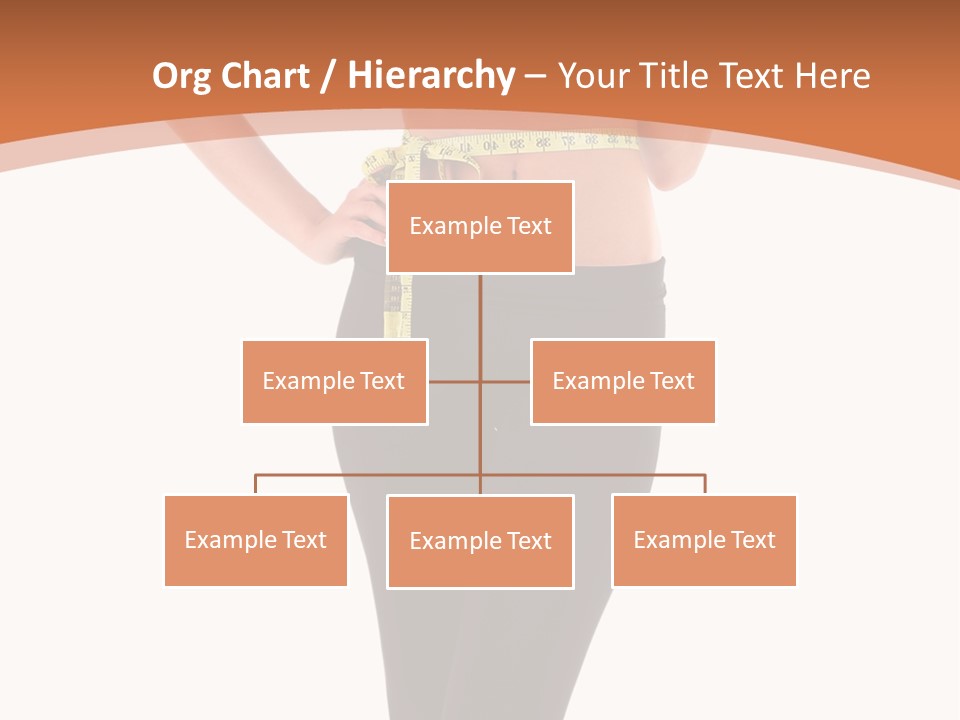 Org Chart / Hierarchy – Your Title Text Here

Example Text

Example Text

Example Text

Example Text

Example Text

Example Text